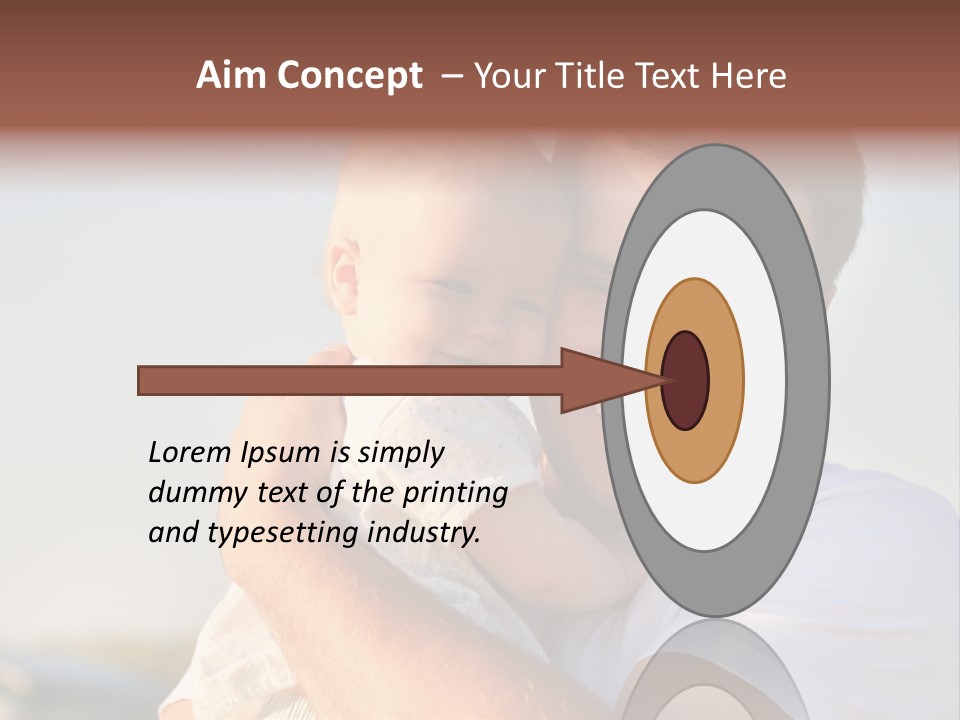 Aim Concept – Your Title Text Here

Lorem Ipsum is simply dummy text of the printing and typesetting industry.